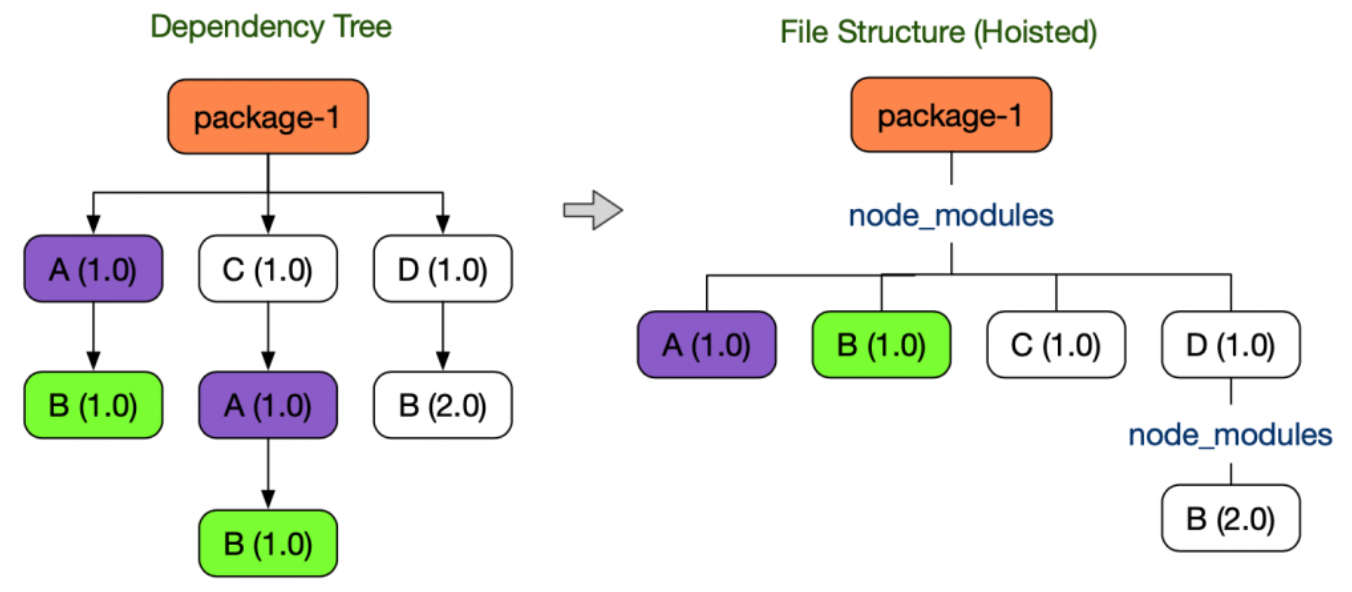 Dependency Tree

package-1

A (1.0)
C (1.0)
D (1.0)

B (1.0)
A (1.0)
B (2.0)

B (1.0)

File Structure (Hoisted)

package-1

node_modules

A (1.0)
B (1.0)
C (1.0)
D (1.0)

node_modules

B (2.0)